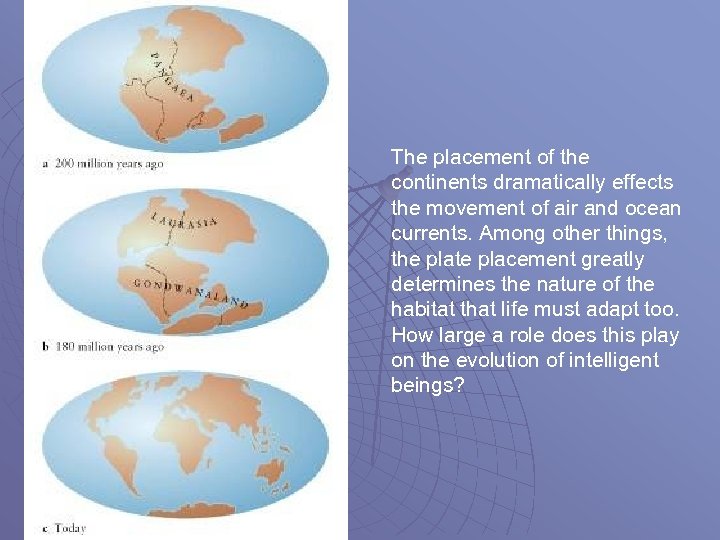 PANGAEA

a 200 million years ago

LAURASIA

GONDWANALAND

b 180 million years ago

c Today

The placement of the continents dramatically effects the movement of air and ocean currents. Among other things, the plate placement greatly determines the nature of the habitat that life must adapt too. How large a role does this play on the evolution of intelligent beings?